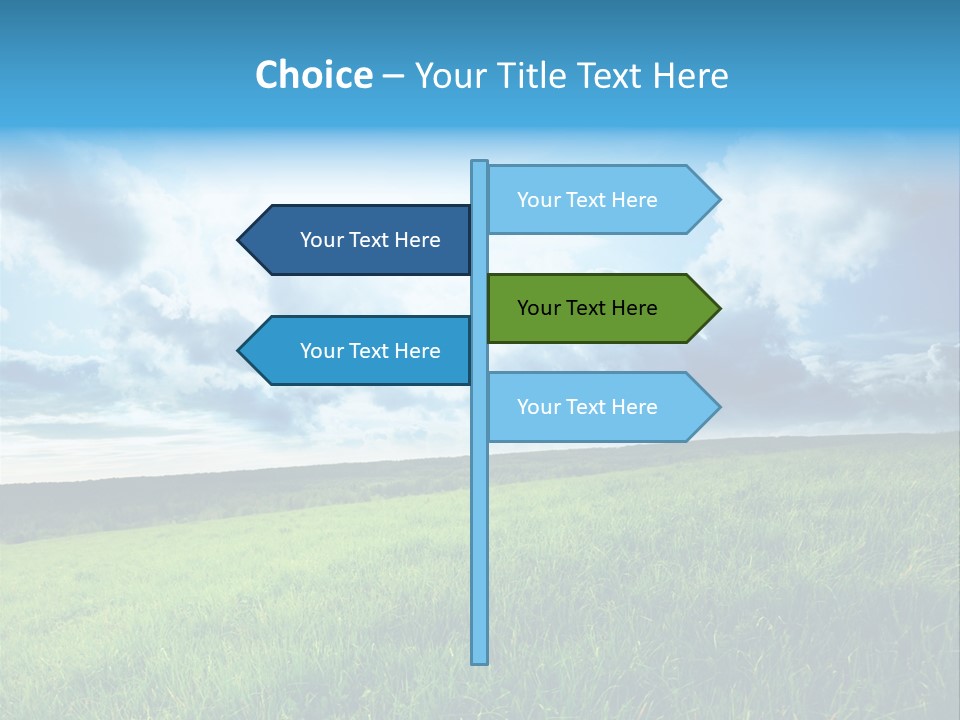 Choice – Your Title Text Here

Your Text Here

Your Text Here

Your Text Here

Your Text Here

Your Text Here